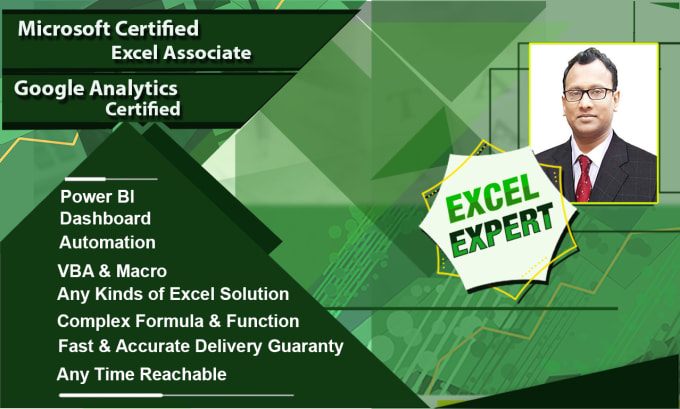 Microsoft Certified
Excel Associate

Google Analytics
Certified

Power BI
Dashboard
Automation
VBA & Macro
Any Kinds of Excel Solution
Complex Formula & Function
Fast & Accurate Delivery Guaranty
Any Time Reachable

EXCEL
EXPERT